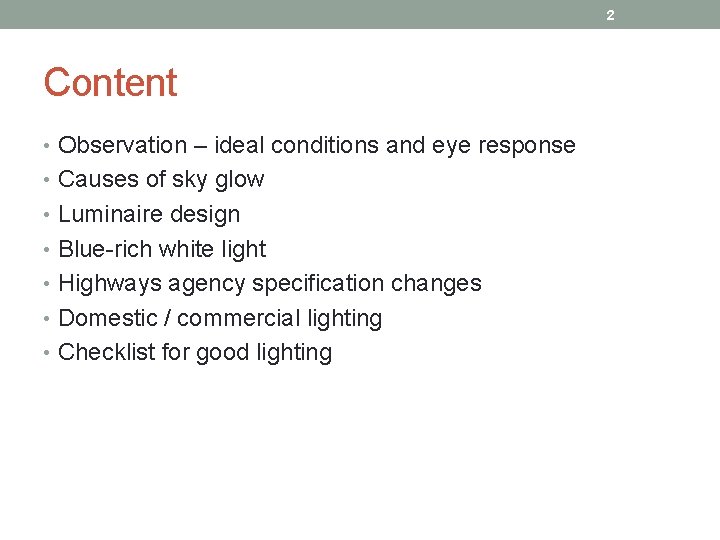 2

Content

• Observation – ideal conditions and eye response
• Causes of sky glow
• Luminaire design
• Blue-rich white light
• Highways agency specification changes
• Domestic / commercial lighting
• Checklist for good lighting